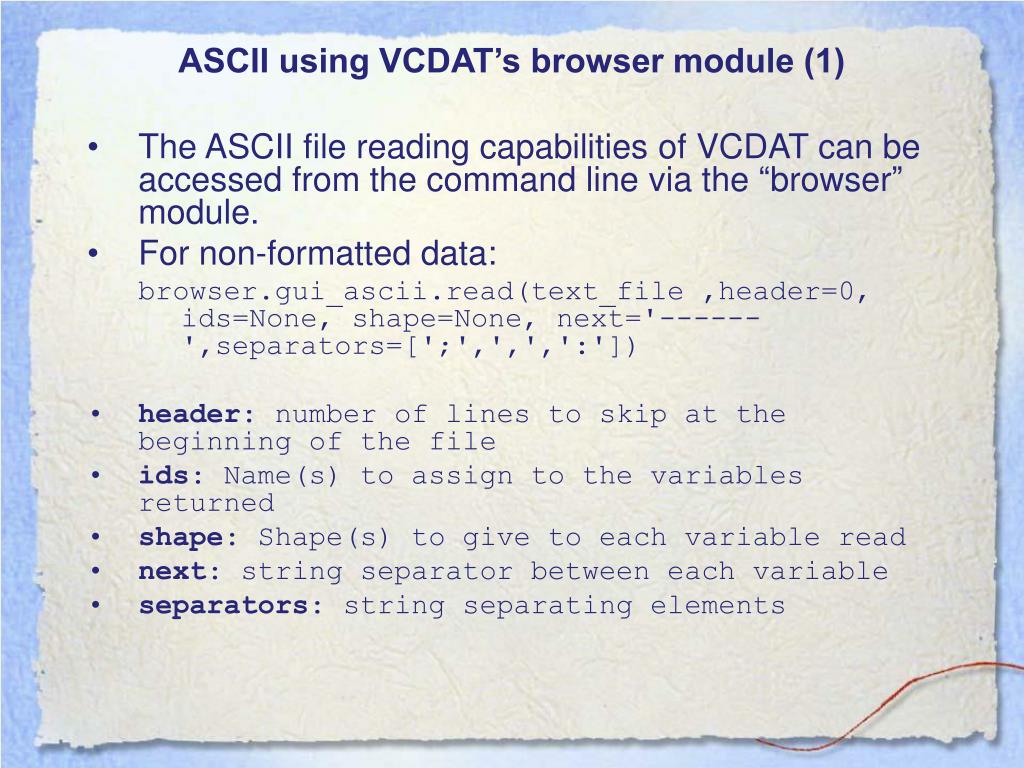 ASCII using VCDAT’s browser module (1)

• The ASCII file reading capabilities of VCDAT can be accessed from the command line via the “browser” module.
• For non-formatted data:

browser.gui_ascii.read(text_file ,header=0, ids=None, shape=None, next='------',separators=[';',',',':'])

• header: number of lines to skip at the beginning of the file
• ids: Name(s) to assign to the variables returned
• shape: Shape(s) to give to each variable read
• next: string separator between each variable
• separators: string separating elements